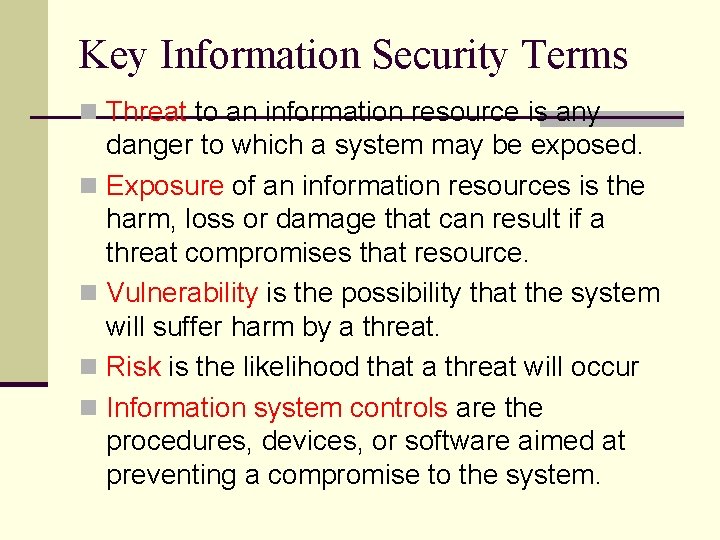 Key Information Security Terms

Threat to an information resource is any danger to which a system may be exposed.

Exposure of an information resources is the harm, loss or damage that can result if a threat compromises that resource.

Vulnerability is the possibility that the system will suffer harm by a threat.

Risk is the likelihood that a threat will occur

Information system controls are the procedures, devices, or software aimed at preventing a compromise to the system.